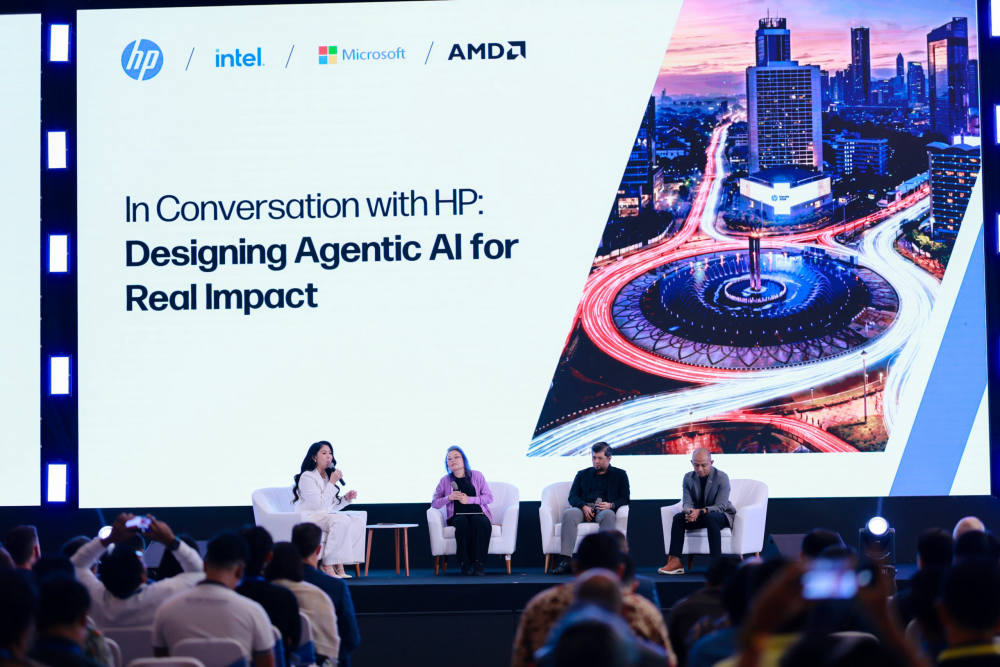 hp / intel. / Microsoft / AMD

In Conversation with HP:
Designing Agentic AI for Real Impact